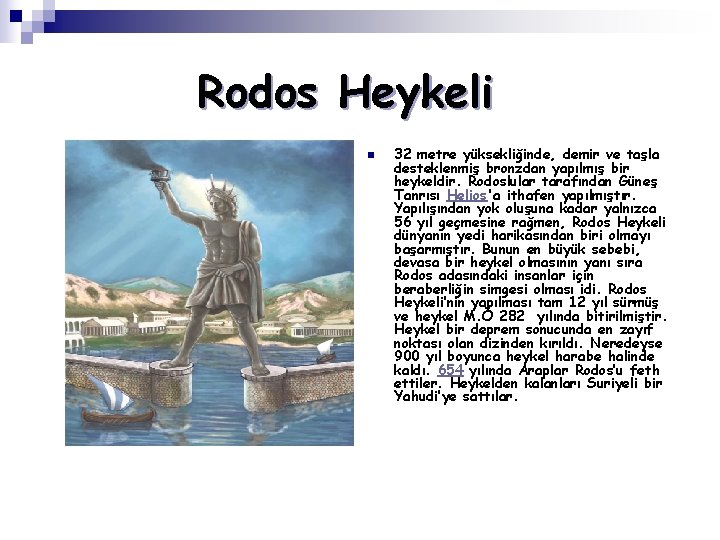 Rodos Heykeli

32 metre yüksekliğinde, demir ve taşla desteklenmiş bronzdan yapılmış bir heykeldir. Rodoslular tarafından Güneş Tanrısı Helios'a ithafen yapılmıştır. Yapılışından yok oluşuna kadar yalnızca 56 yıl geçmesine rağmen, Rodos Heykeli dünyanın yedi harikasından biri olmayı başarmıştır. Bunun en büyük sebebi, devasa bir heykel olmasının yanı sıra Rodos adasındaki insanlar için beraberliğin simgesi olması idi. Rodos Heykeli'nin yapılması tam 12 yıl sürmüş ve heykel M.Ö 282 yılında bitirilmiştir. Heykel bir deprem sonucunda en zayıf noktası olan dizinden kırıldı. Neredeyse 900 yıl boyunca heykel harabe halinde kaldı. 654 yılında Araplar Rodos'u feth ettiler. Heykelden kalanları Suriyeli bir Yahudi'ye sattılar.